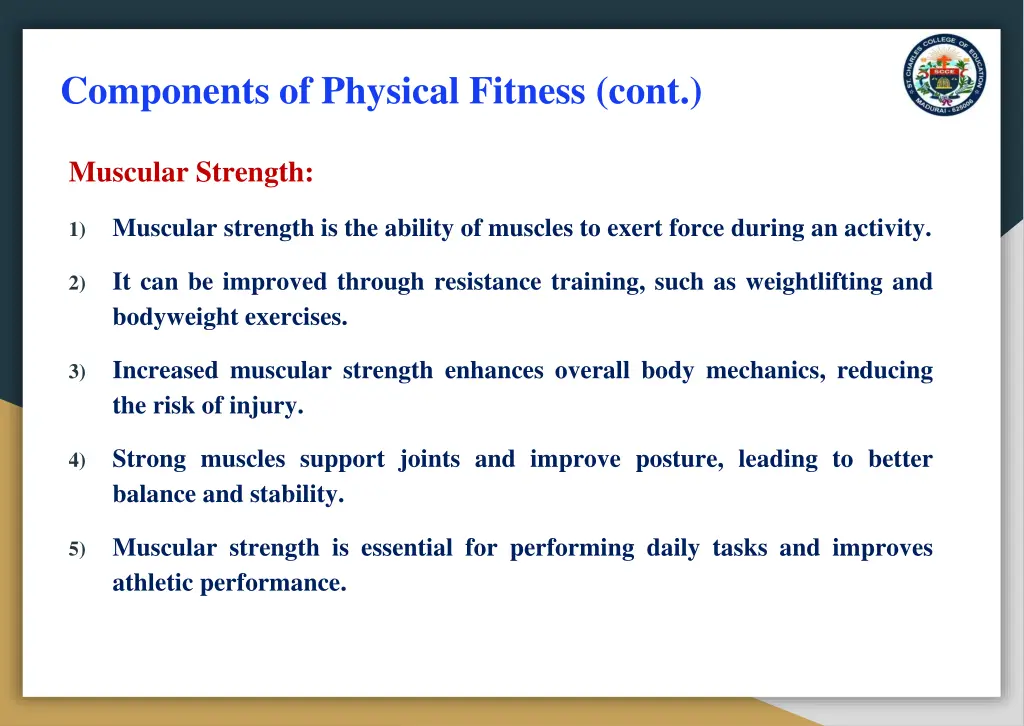 Components of Physical Fitness (cont.)

ST. CHARLES COLLEGE OF EDUCATION
SCCE
MADURAI - 625006

Muscular Strength:

1) Muscular strength is the ability of muscles to exert force during an activity.

2) It can be improved through resistance training, such as weightlifting and bodyweight exercises.

3) Increased muscular strength enhances overall body mechanics, reducing the risk of injury.

4) Strong muscles support joints and improve posture, leading to better balance and stability.

5) Muscular strength is essential for performing daily tasks and improves athletic performance.